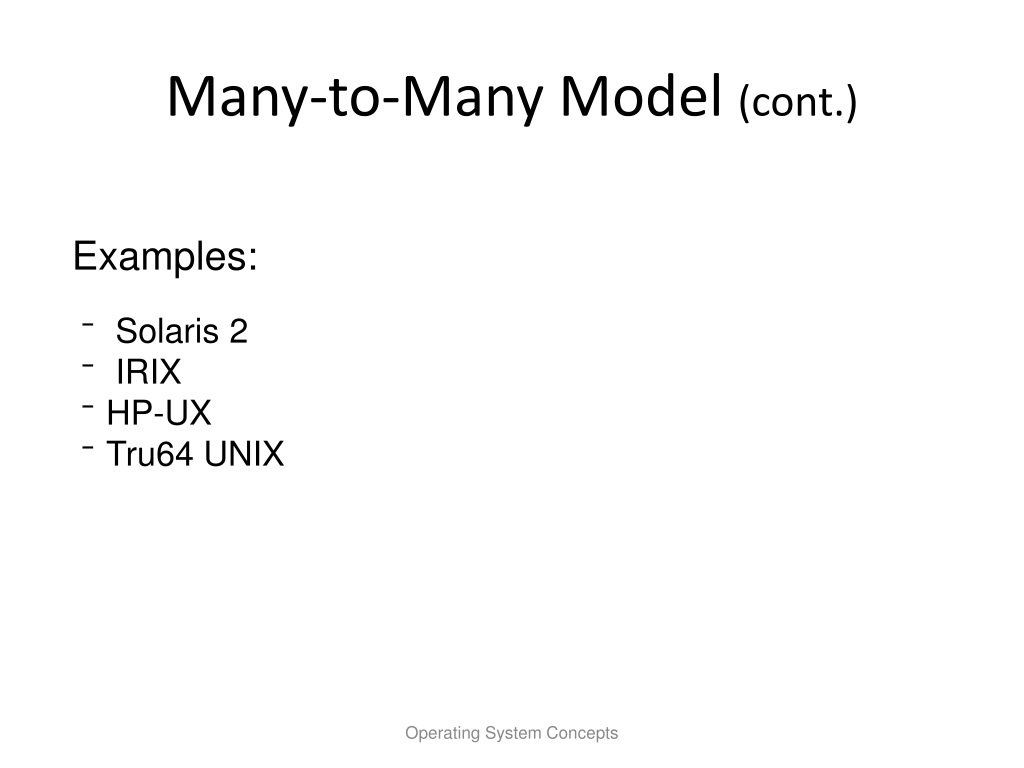 Many-to-Many Model (cont.)

Examples:

- Solaris 2
- IRIX
- HP-UX
- Tru64 UNIX

Operating System Concepts